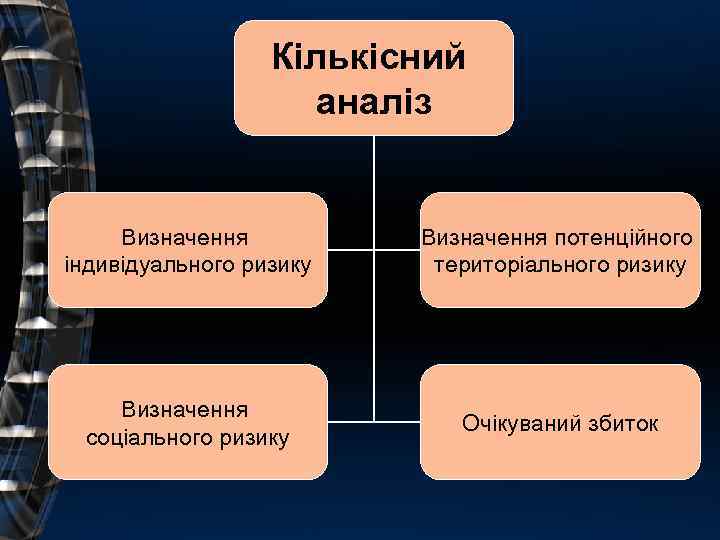 Кількісний аналіз

Визначення індивідуального ризику

Визначення потенційного територіального ризику

Визначення соціального ризику

Очікуваний збиток